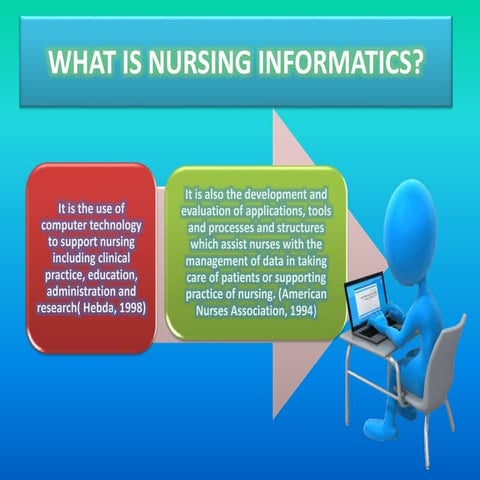 WHAT IS NURSING INFORMATICS?

It is the use of computer technology to support nursing including clinical practice, education, administration and research( Hebda, 1998)

It is also the development and evaluation of applications, tools and processes and structures which assist nurses with the management of data in taking care of patients or supporting practice of nursing. (American Nurses Association, 1994)